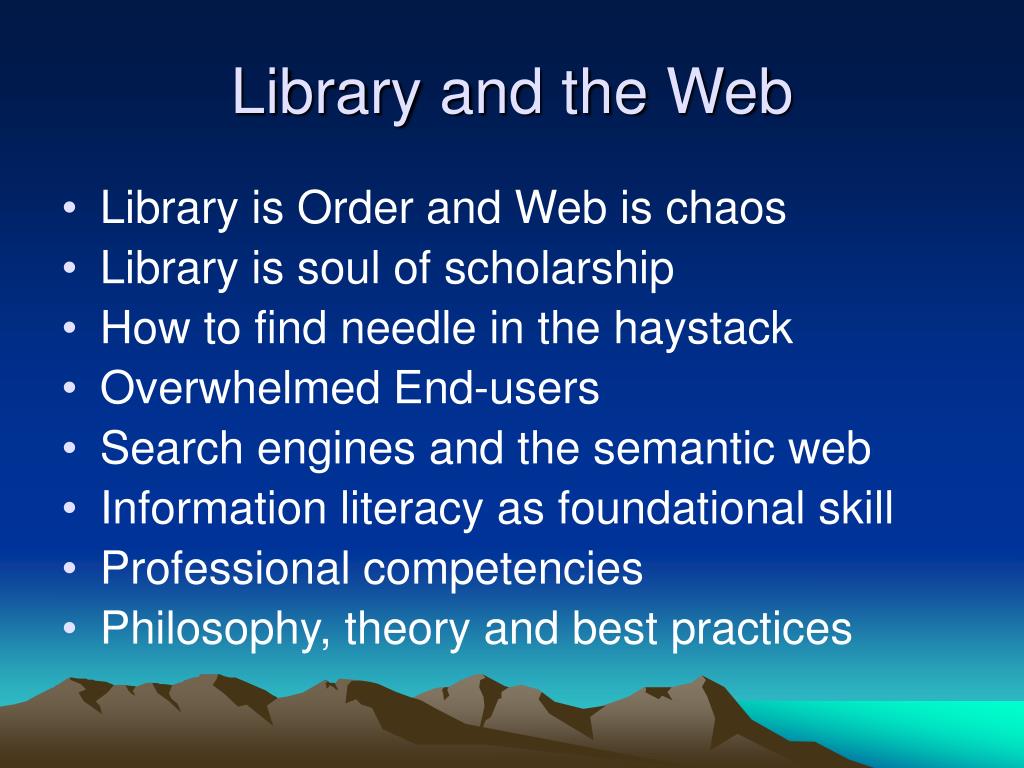 Library and the Web

• Library is Order and Web is chaos
• Library is soul of scholarship
• How to find needle in the haystack
• Overwhelmed End-users
• Search engines and the semantic web
• Information literacy as foundational skill
• Professional competencies
• Philosophy, theory and best practices